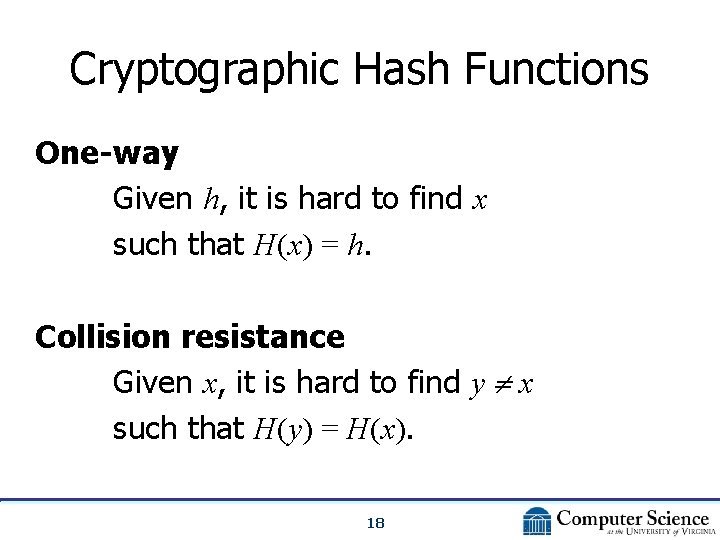 Cryptographic Hash Functions

One-way

Given $h$, it is hard to find $x$ such that $H(x) = h$.

Collision resistance

Given $x$, it is hard to find $y \neq x$ such that $H(y) = H(x)$.

18

Computer Science
at the UNIVERSITY of VIRGINIA